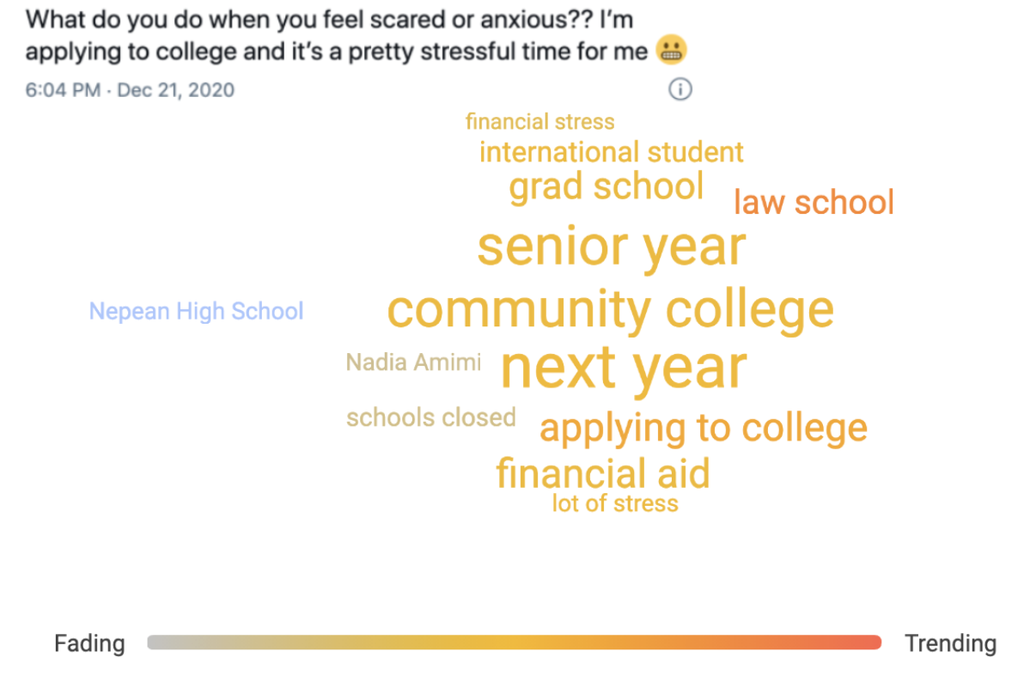 What do you do when you feel scared or anxious?? I'm applying to college and it's a pretty stressful time for me 😬

6:04 PM · Dec 21, 2020

financial stress
international student
grad school
law school
senior year
Nepean High School
community college
Nadia Amimi
next year
schools closed
applying to college
financial aid
lot of stress

Fading
Trending